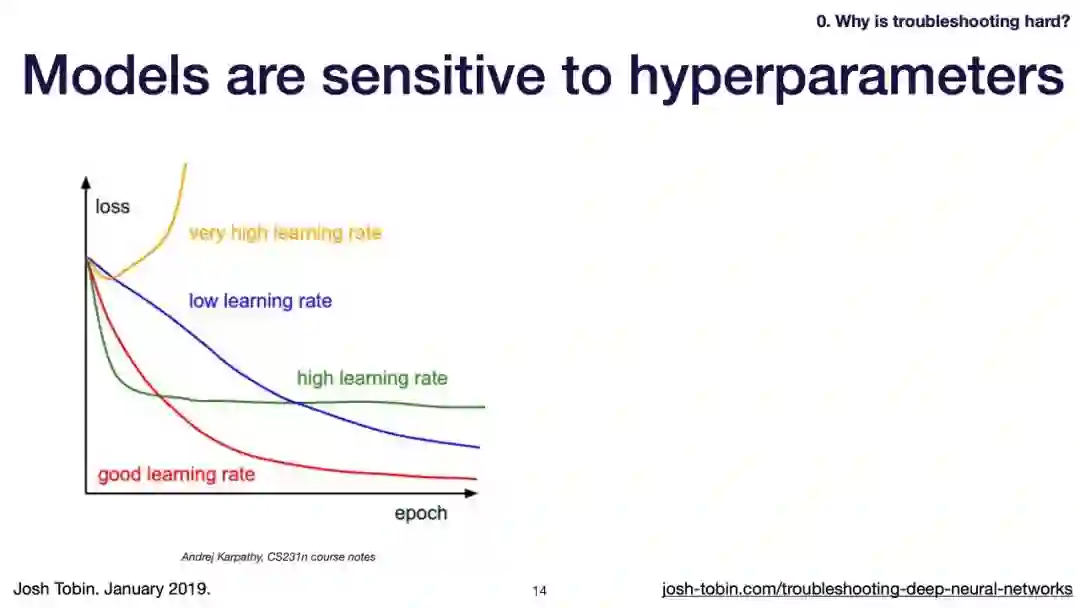 0. Why is troubleshooting hard?

Models are sensitive to hyperparameters

loss

very high learning rate

low learning rate

high learning rate

good learning rate

epoch

Andrej Karpathy, CS231n course notes

Josh Tobin. January 2019.

14

josh-tobin.com/troubleshooting-deep-neural-networks